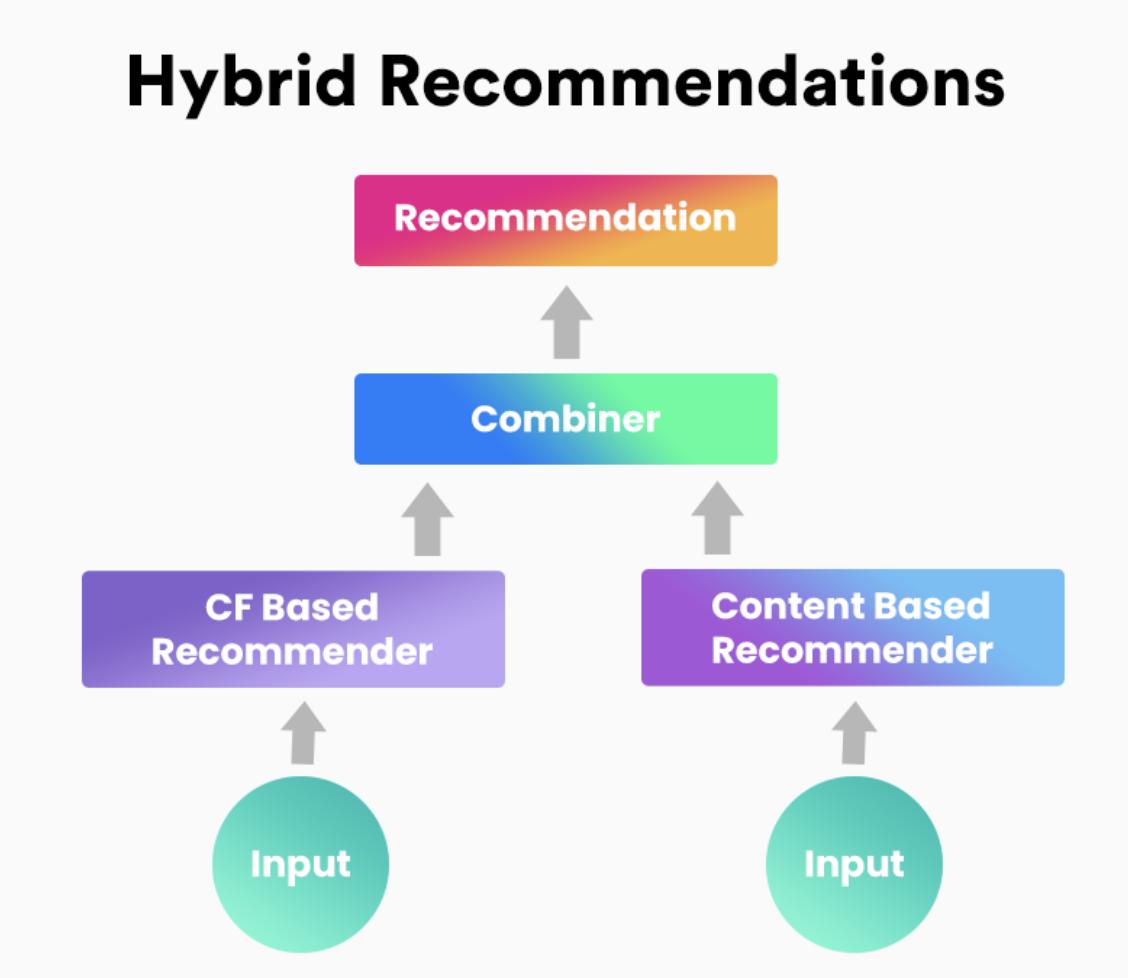 Hybrid Recommendations

Recommendation

Combiner

CF Based Recommender

Content Based Recommender

Input

Input